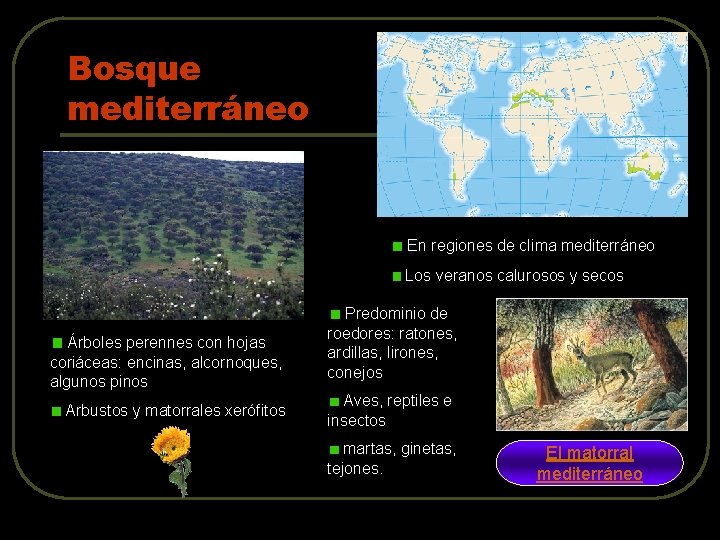 Bosque mediterráneo

En regiones de clima mediterráneo

Los veranos calurosos y secos

Árboles perennes con hojas coriáceas: encinas, alcornoques, algunos pinos

Arbustos y matorrales xerófitos

Predominio de roedores: ratones, ardillas, lirones, conejos

Aves, reptiles e insectos

martas, ginetas, tejones.

El matorral mediterráneo